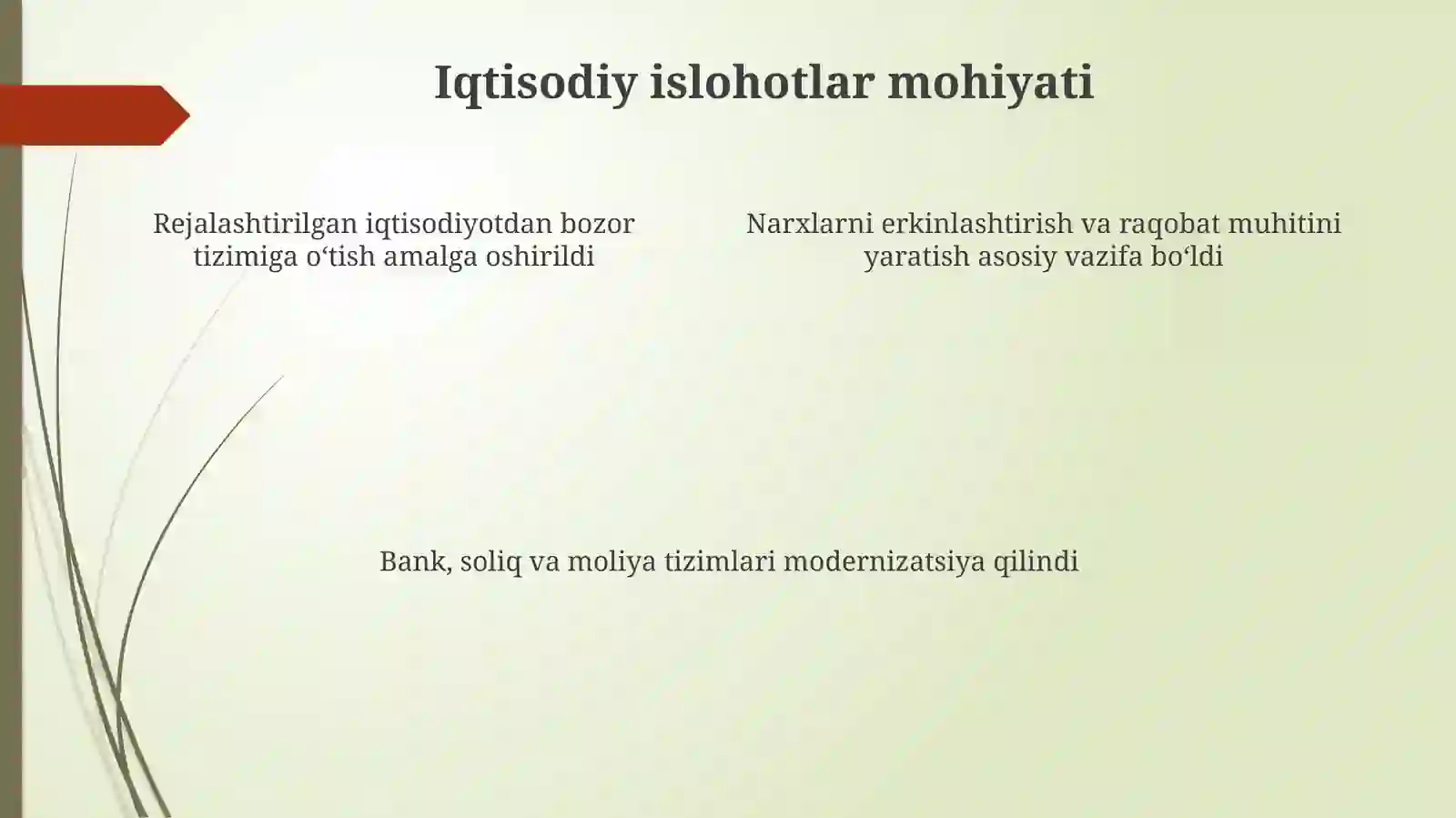 Iqtisodiy islohotlar mohiyati

Rejalashtirilgan iqtisodiyotdan bozor tizimiga o‘tish amalga oshirildi

Narxlarni erkinlashtirish va raqobat muhitini yaratish asosiy vazifa bo‘ldi

Bank, soliq va moliya tizimlari modernizatsiya qilindi